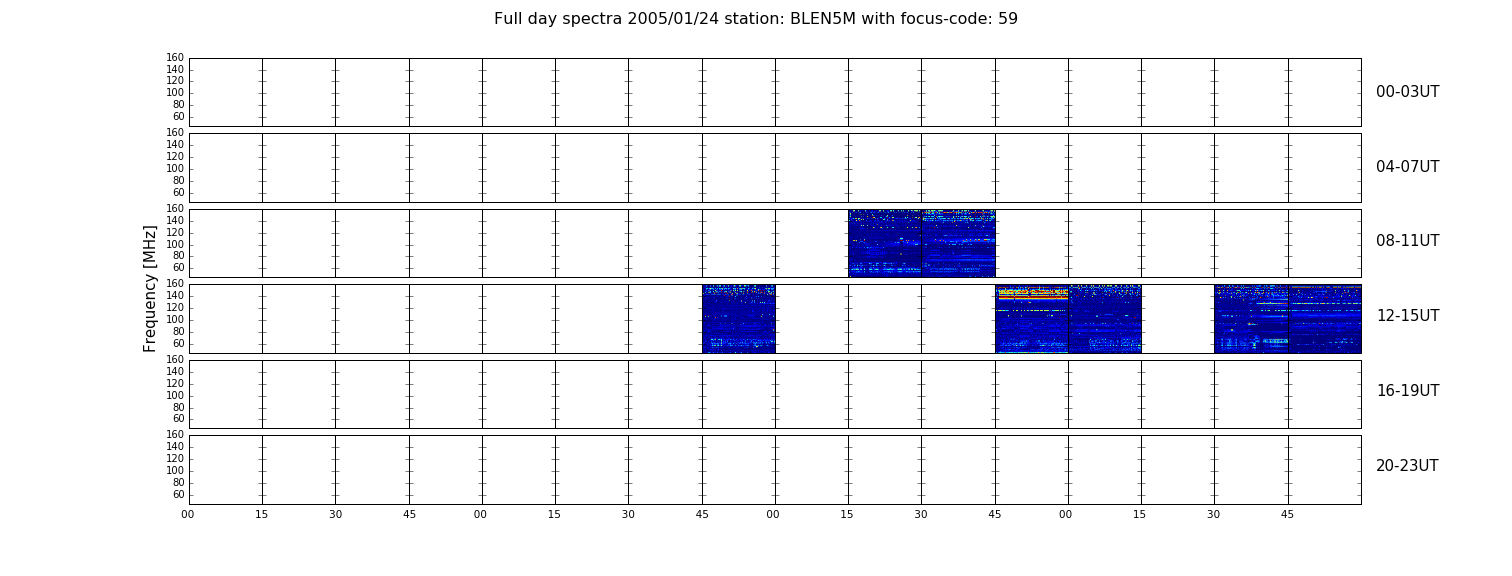 Full day spectra 2005/01/24 station: BLEN5M with focus-code: 59

Frequency [MHz]

160
140
120
100
80
60

00-03UT

160
140
120
100
80
60

04-07UT

160
140
120
100
80
60

08-11UT

160
140
120
100
80
60

12-15UT

160
140
120
100
80
60

16-19UT

160
140
120
100
80
60

20-23UT

00 15 30 45 00 15 30 45 00 15 30 45 00 15 30 45